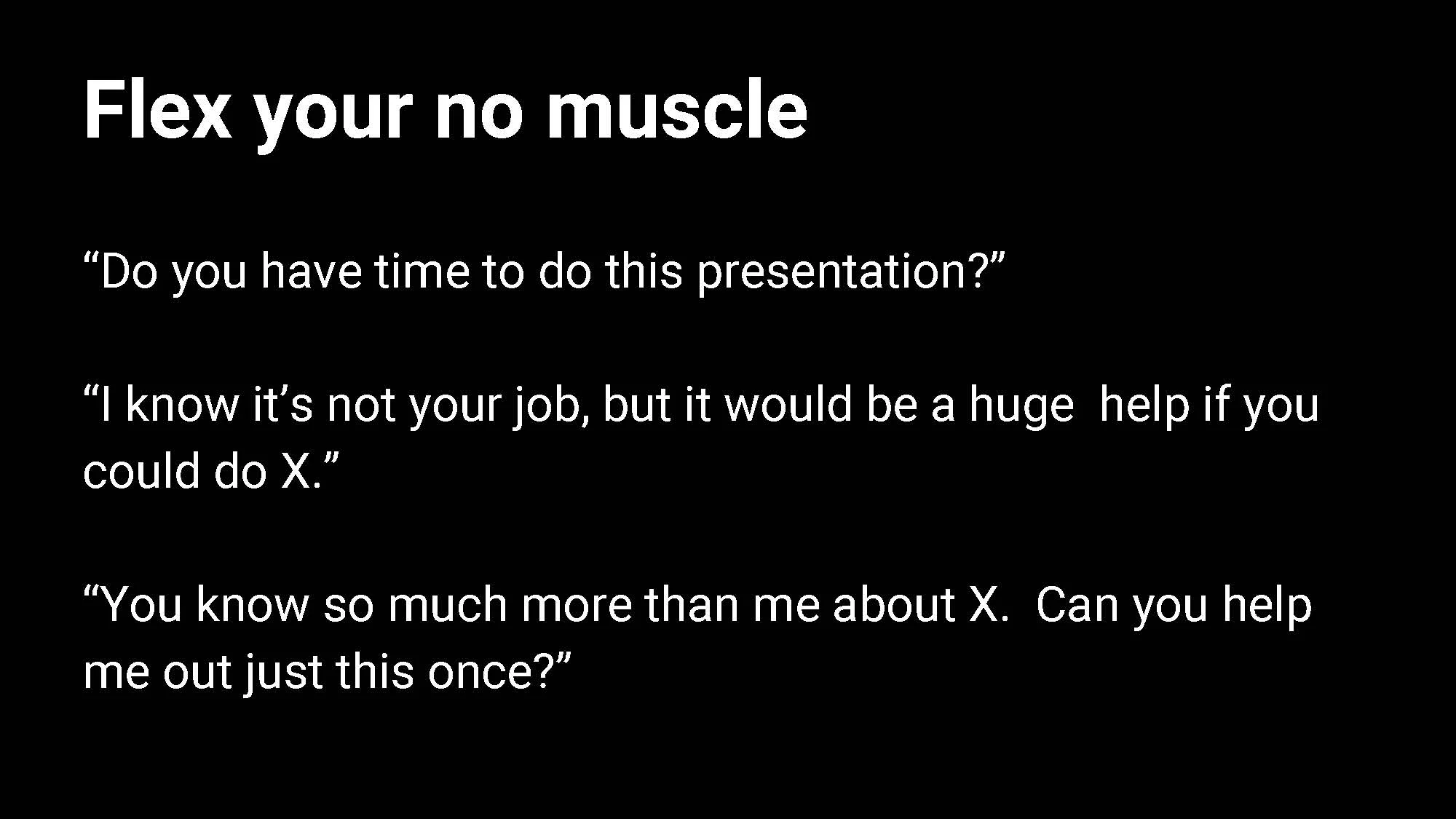 Flex your no muscle

“Do you have time to do this presentation?”

“I know it’s not your job, but it would be a huge help if you could do X.”

“You know so much more than me about X. Can you help me out just this once?”